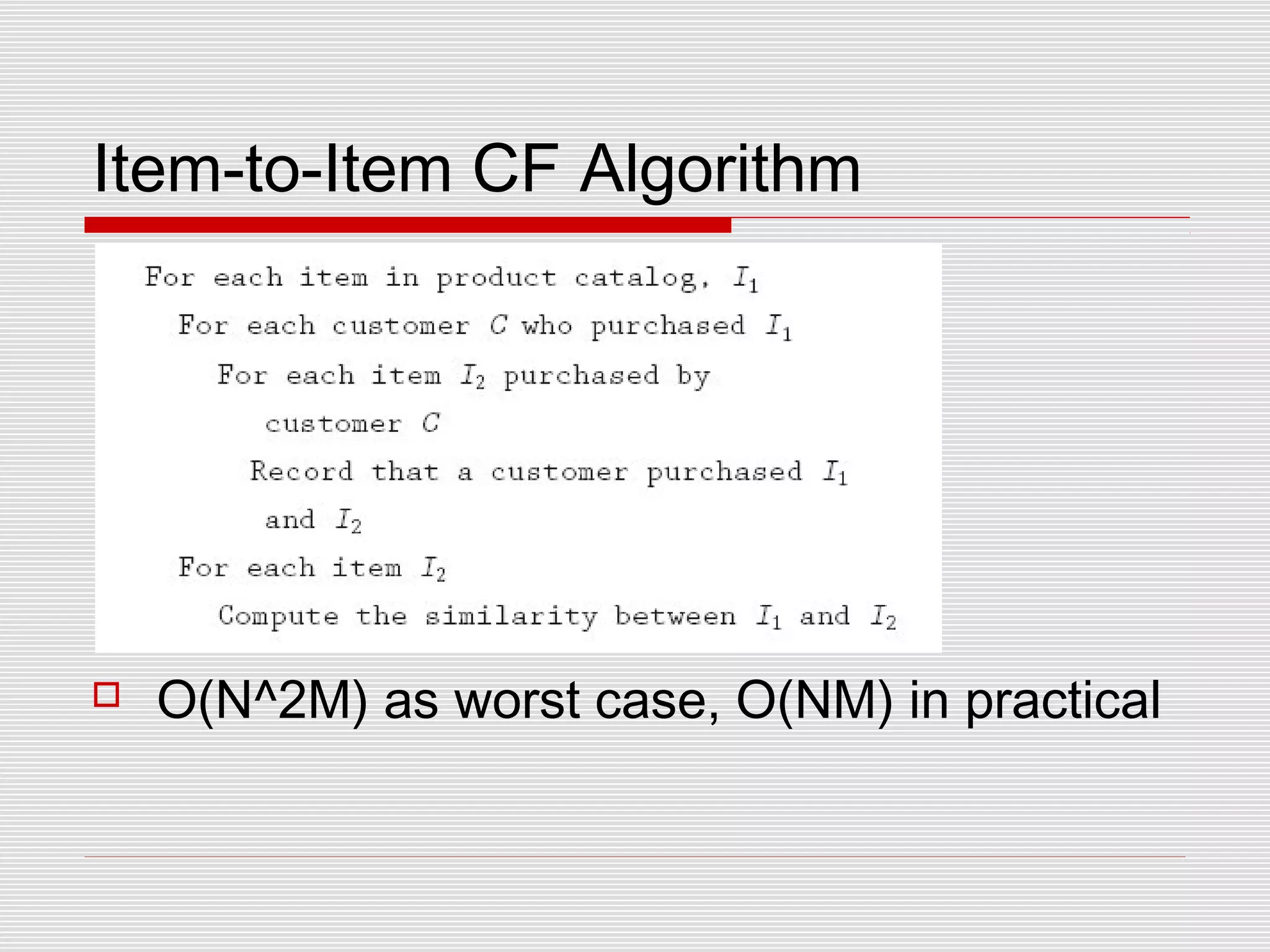 Item-to-Item CF Algorithm

For each item in product catalog, $I_1$
For each customer $C$ who purchased $I_1$
For each item $I_2$ purchased by customer $C$
Record that a customer purchased $I_1$ and $I_2$
For each item $I_2$
Compute the similarity between $I_1$ and $I_2$

O(N^2M) as worst case, O(NM) in practical